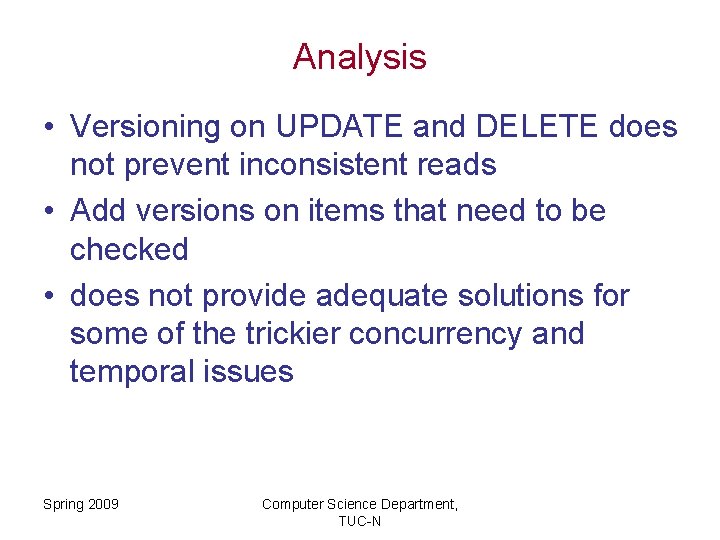 Analysis

• Versioning on UPDATE and DELETE does not prevent inconsistent reads
• Add versions on items that need to be checked
• does not provide adequate solutions for some of the trickier concurrency and temporal issues

Spring 2009

Computer Science Department, TUC-N